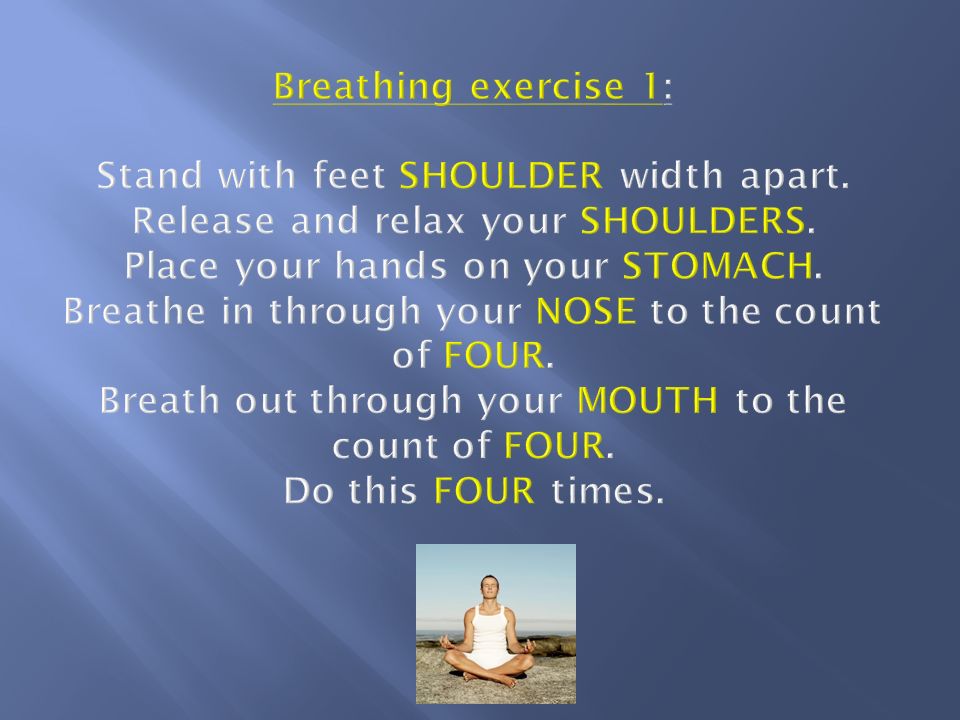 Breathing exercise 1:

Stand with feet SHOULDER width apart.
Release and relax your SHOULDERS.
Place your hands on your STOMACH.
Breathe in through your NOSE to the count of FOUR.
Breath out through your MOUTH to the count of FOUR.
Do this FOUR times.